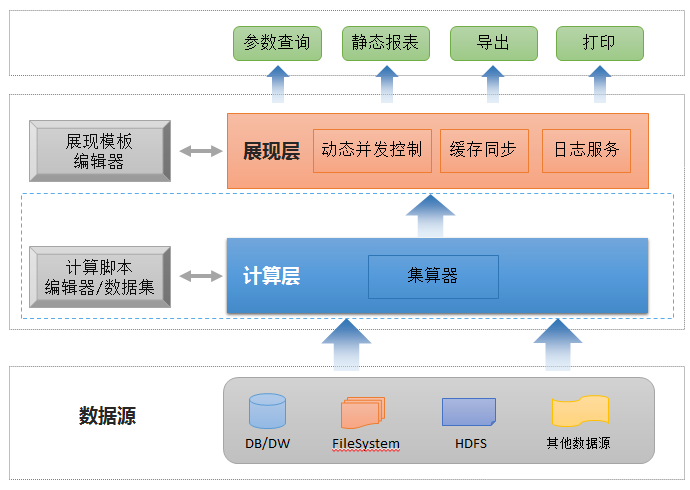 参数查询
静态报表
导出
打印

展现模板编辑器

展现层
动态并发控制
缓存同步
日志服务

计算脚本编辑器/数据集

计算层
集算器

数据源
DB/DW
FileSystem
HDFS
其他数据源